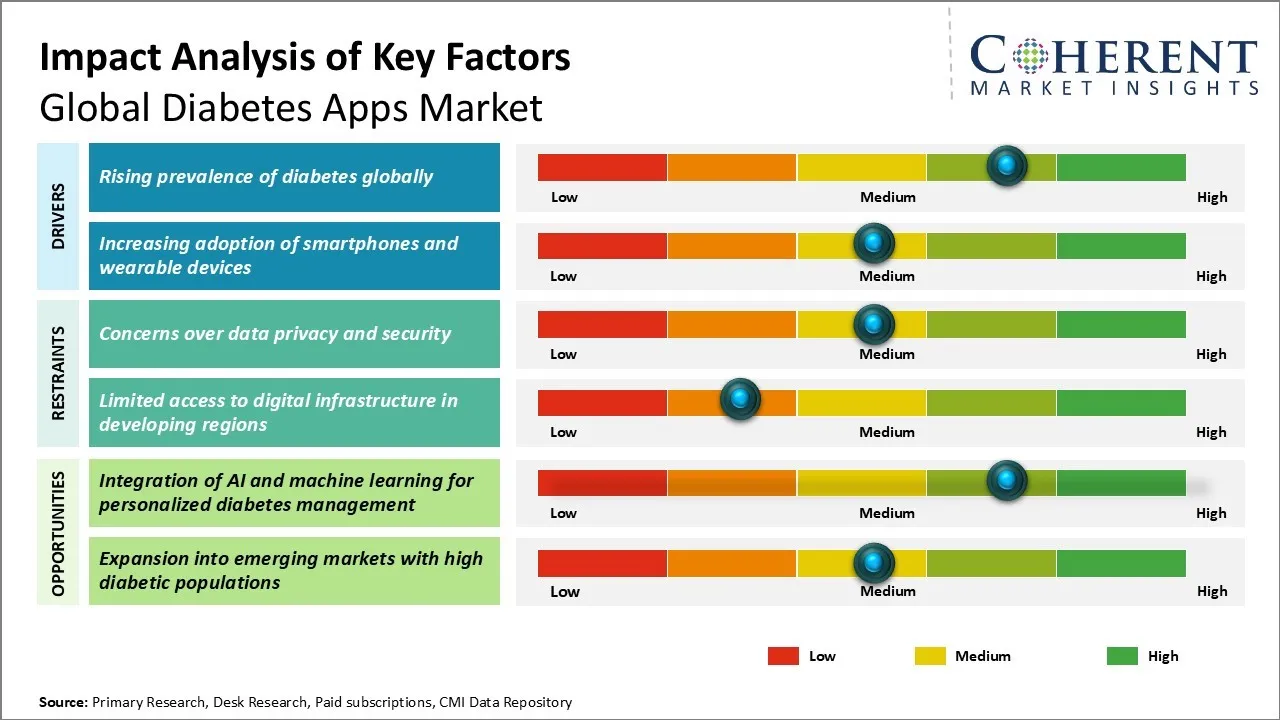 Impact Analysis of Key Factors
Global Diabetes Apps Market

COHERENT
MARKET INSIGHTS

DRIVERS

Rising prevalence of diabetes globally
Low Medium High

Increasing adoption of smartphones and wearable devices
Low Medium High

RESTRAINTS

Concerns over data privacy and security
Low Medium High

Limited access to digital infrastructure in developing regions
Low Medium High

OPPORTUNITIES

Integration of AI and machine learning for personalized diabetes management
Low Medium High

Expansion into emerging markets with high diabetic populations
Low Medium High

Low Medium High

Source: Primary Research, Desk Research, Paid subscriptions, CMI Data Repository